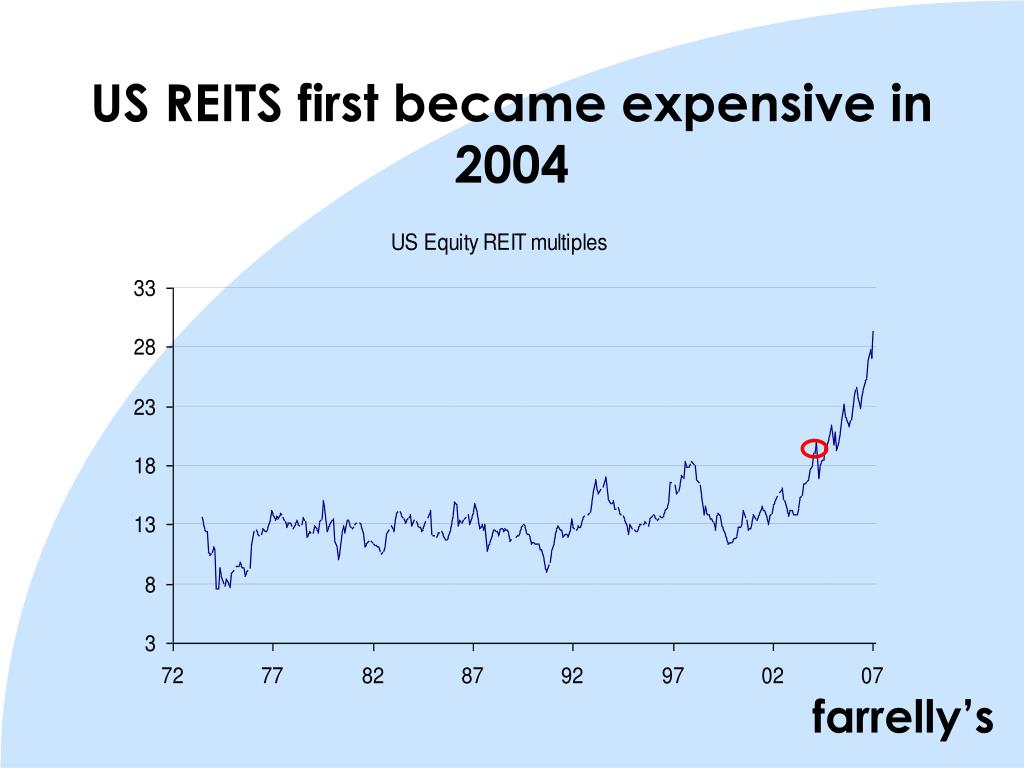 US REITS first became expensive in 2004

US Equity REIT multiples

33
28
23
18
13
8
3

72 77 82 87 92 97 02 07

farrelly's